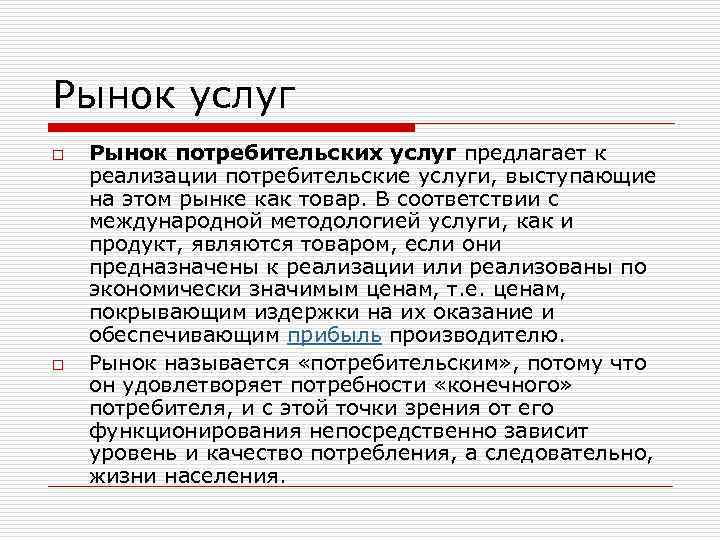 Рынок услуг

Рынок потребительских услуг предлагает к реализации потребительские услуги, выступающие на этом рынке как товар. В соответствии с международной методологией услуги, как и продукт, являются товаром, если они предназначены к реализации или реализованы по экономически значимым ценам, т.е. ценам, покрывающим издержки на их оказание и обеспечивающим прибыль производителю.

Рынок называется «потребительским», потому что он удовлетворяет потребности «конечного» потребителя, и с этой точки зрения от его функционирования непосредственно зависит уровень и качество потребления, а следовательно, жизни населения.